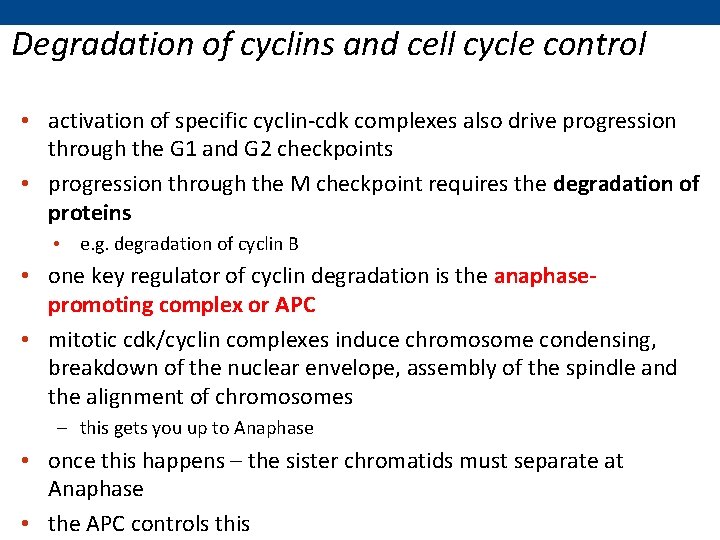 Degradation of cyclins and cell cycle control

• activation of specific cyclin-cdk complexes also drive progression through the G1 and G2 checkpoints
• progression through the M checkpoint requires the degradation of proteins
  • e.g. degradation of cyclin B
• one key regulator of cyclin degradation is the anaphase-promoting complex or APC
• mitotic cdk/cyclin complexes induce chromosome condensing, breakdown of the nuclear envelope, assembly of the spindle and the alignment of chromosomes
  – this gets you up to Anaphase
• once this happens – the sister chromatids must separate at Anaphase
• the APC controls this